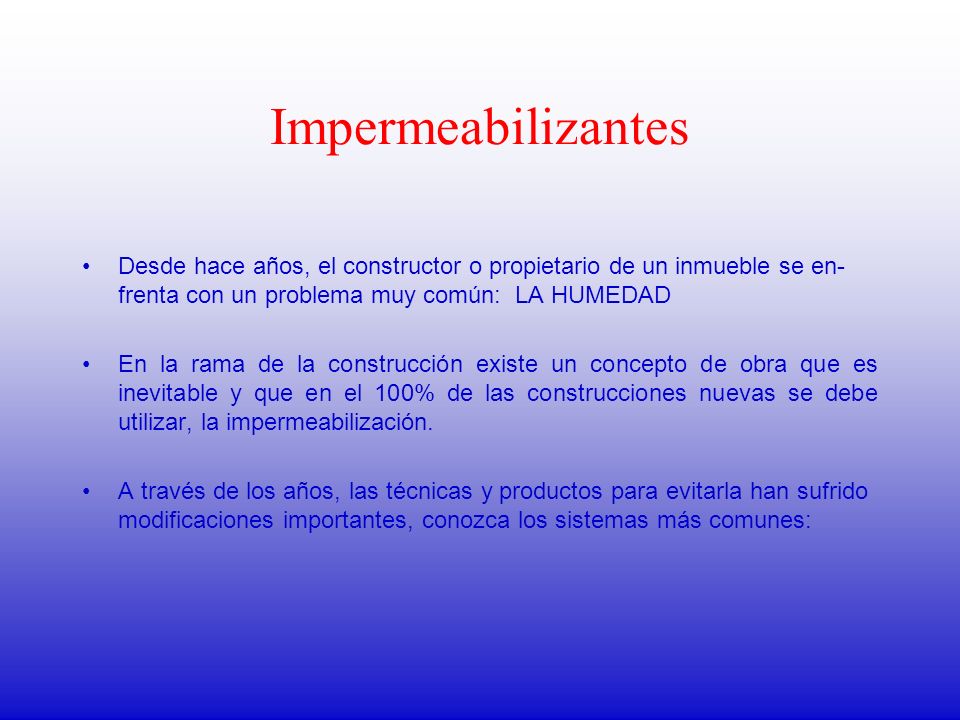 Impermeabilizantes

• Desde hace años, el constructor o propietario de un inmueble se enfrenta con un problema muy común: LA HUMEDAD

• En la rama de la construcción existe un concepto de obra que es inevitable y que en el 100% de las construcciones nuevas se debe utilizar, la impermeabilización.

• A través de los años, las técnicas y productos para evitarla han sufrido modificaciones importantes, conozca los sistemas más comunes: